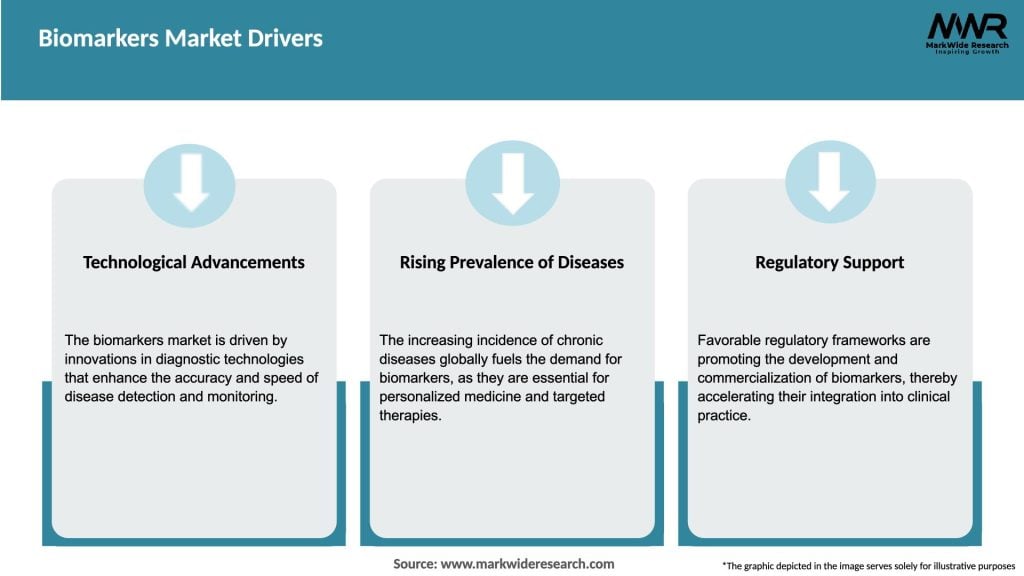 Biomarkers Market Drivers

MWR
MarkWide Research
Inspiring Growth

Technological Advancements

The biomarkers market is driven by innovations in diagnostic technologies that enhance the accuracy and speed of disease detection and monitoring.

Rising Prevalence of Diseases

The increasing incidence of chronic diseases globally fuels the demand for biomarkers, as they are essential for personalized medicine and targeted therapies.

Regulatory Support

Favorable regulatory frameworks are promoting the development and commercialization of biomarkers, thereby accelerating their integration into clinical practice.

Source: www.markwideresearch.com

*The graphic depicted in the image serves solely for illustrative purposes